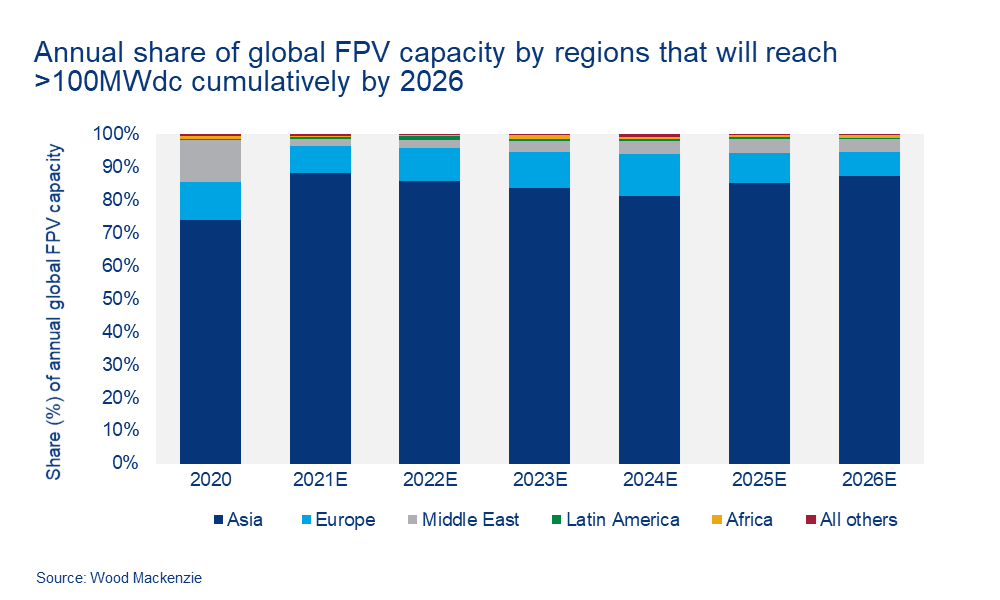 Annual share of global FPV capacity by regions that will reach >100MWdc cumulatively by 2026

Share (%) of annual global FPV capacity

100%
90%
80%
70%
60%
50%
40%
30%
20%
10%
0%

2020
2021E
2022E
2023E
2024E
2025E
2026E

Asia
Europe
Middle East
Latin America
Africa
All others

Source: Wood Mackenzie